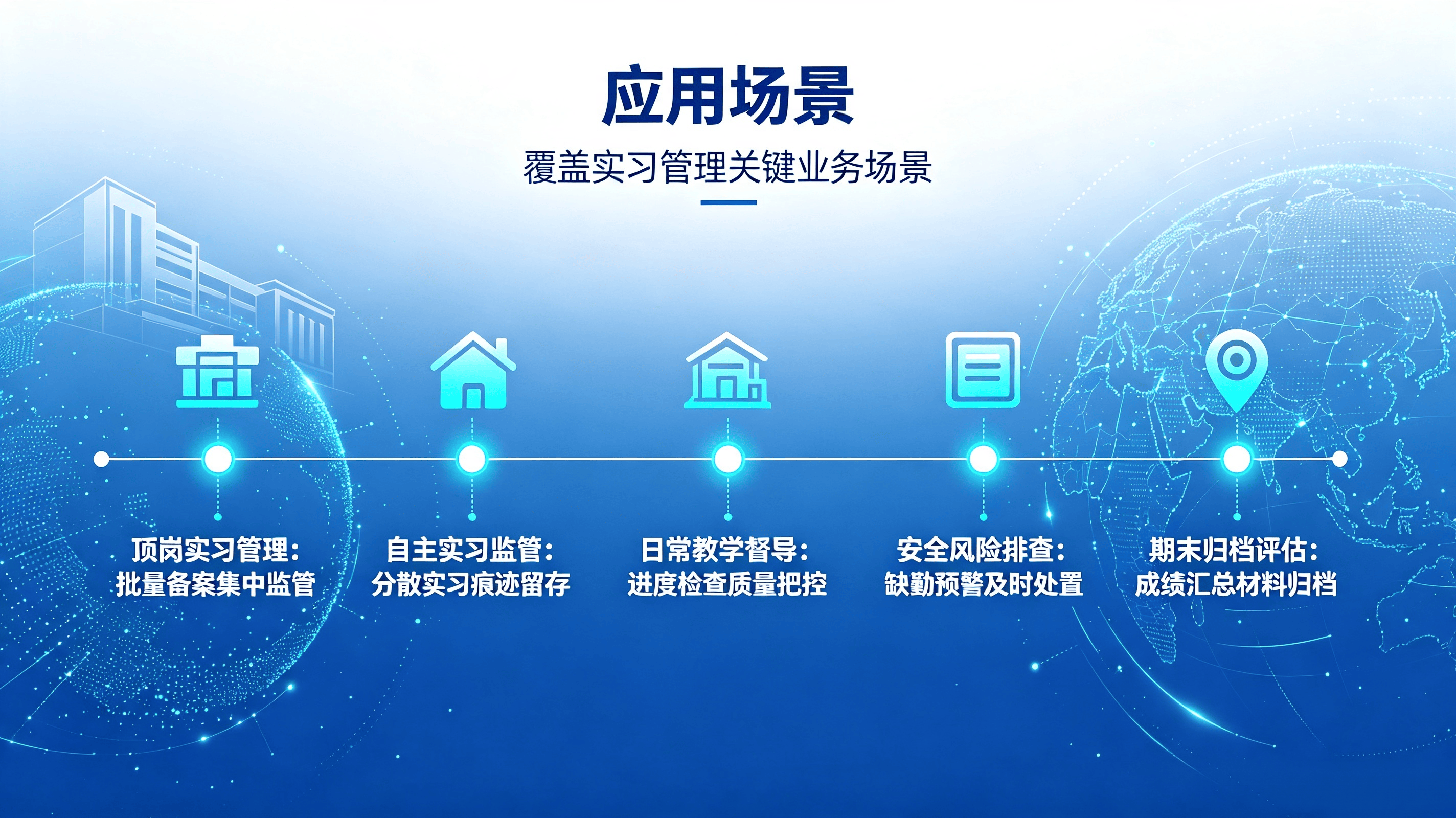 应用场景

覆盖实习管理关键业务场景

顶岗实习管理：
批量备案集中监管

自主实习监管：
分散实习痕迹留存

日常教学督导：
进度检查质量把控

安全风险排查：
缺勤预警及时处置

期末归档评估：
成绩汇总材料归档